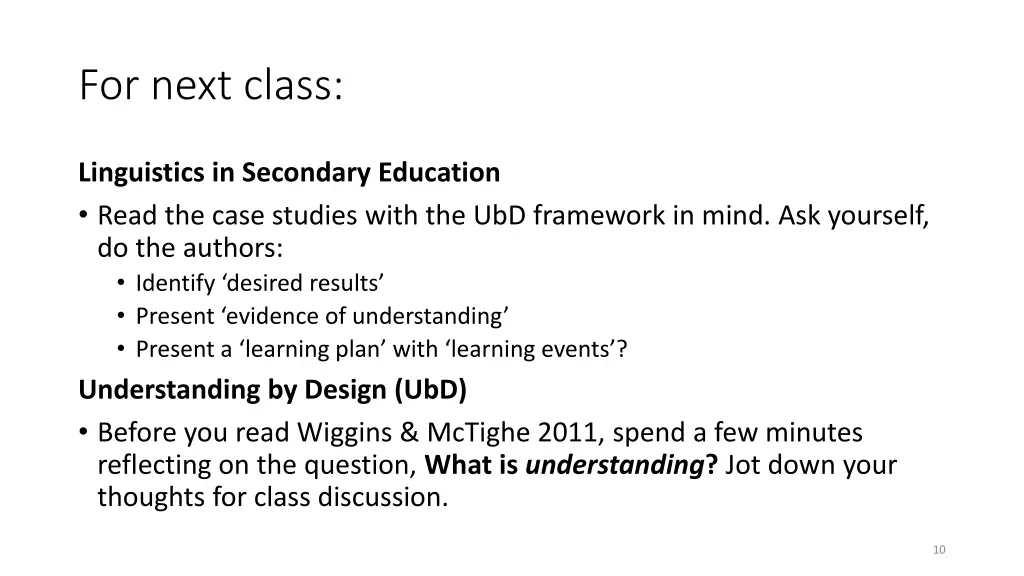 For next class:

Linguistics in Secondary Education
• Read the case studies with the UbD framework in mind. Ask yourself, do the authors:
  • Identify ‘desired results’
  • Present ‘evidence of understanding’
  • Present a ‘learning plan’ with ‘learning events’?
Understanding by Design (UbD)
• Before you read Wiggins & McTighe 2011, spend a few minutes reflecting on the question, What is understanding? Jot down your thoughts for class discussion.

10